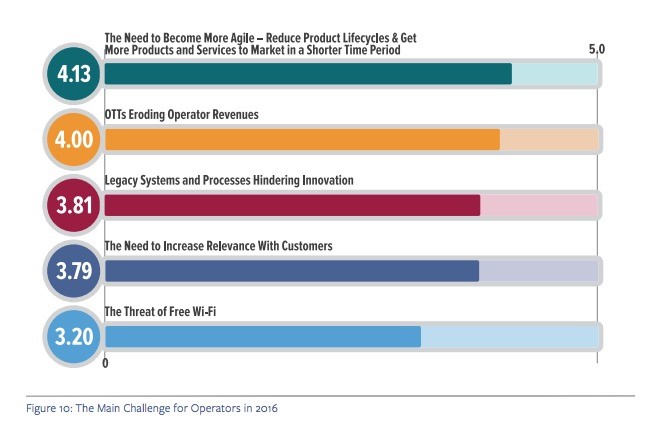 The Need to Become More Agile – Reduce Product Lifecycles & Get More Products and Services to Market in a Shorter Time Period

5,0

4.13

OTTs Eroding Operator Revenues

4.00

Legacy Systems and Processes Hindering Innovation

3.81

The Need to Increase Relevance With Customers

3.79

The Threat of Free Wi-Fi

3.20

0

Figure 10: The Main Challenge for Operators in 2016